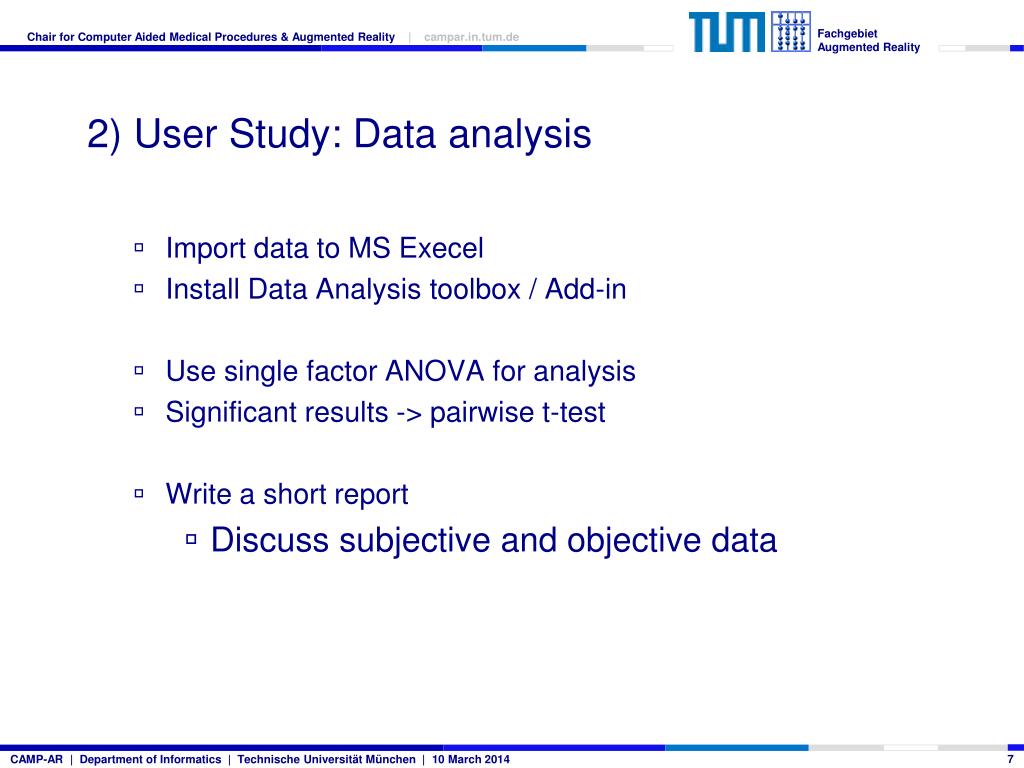 Chair for Computer Aided Medical Procedures & Augmented Reality | campar.in.tum.de

TUM

Fachgebiet
Augmented Reality

2) User Study: Data analysis

▫ Import data to MS Execel
▫ Install Data Analysis toolbox / Add-in

▫ Use single factor ANOVA for analysis
▫ Significant results -> pairwise t-test

▫ Write a short report
▫ Discuss subjective and objective data

CAMP-AR | Department of Informatics | Technische Universität München | 10 March 2014

7